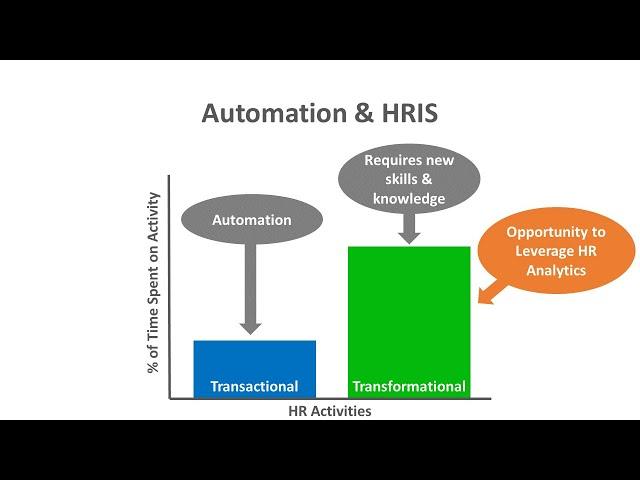 Automation & HRIS

% of Time Spent on Activity

Automation

Requires new skills & knowledge

Opportunity to Leverage HR Analytics

Transactional

Transformational

HR Activities